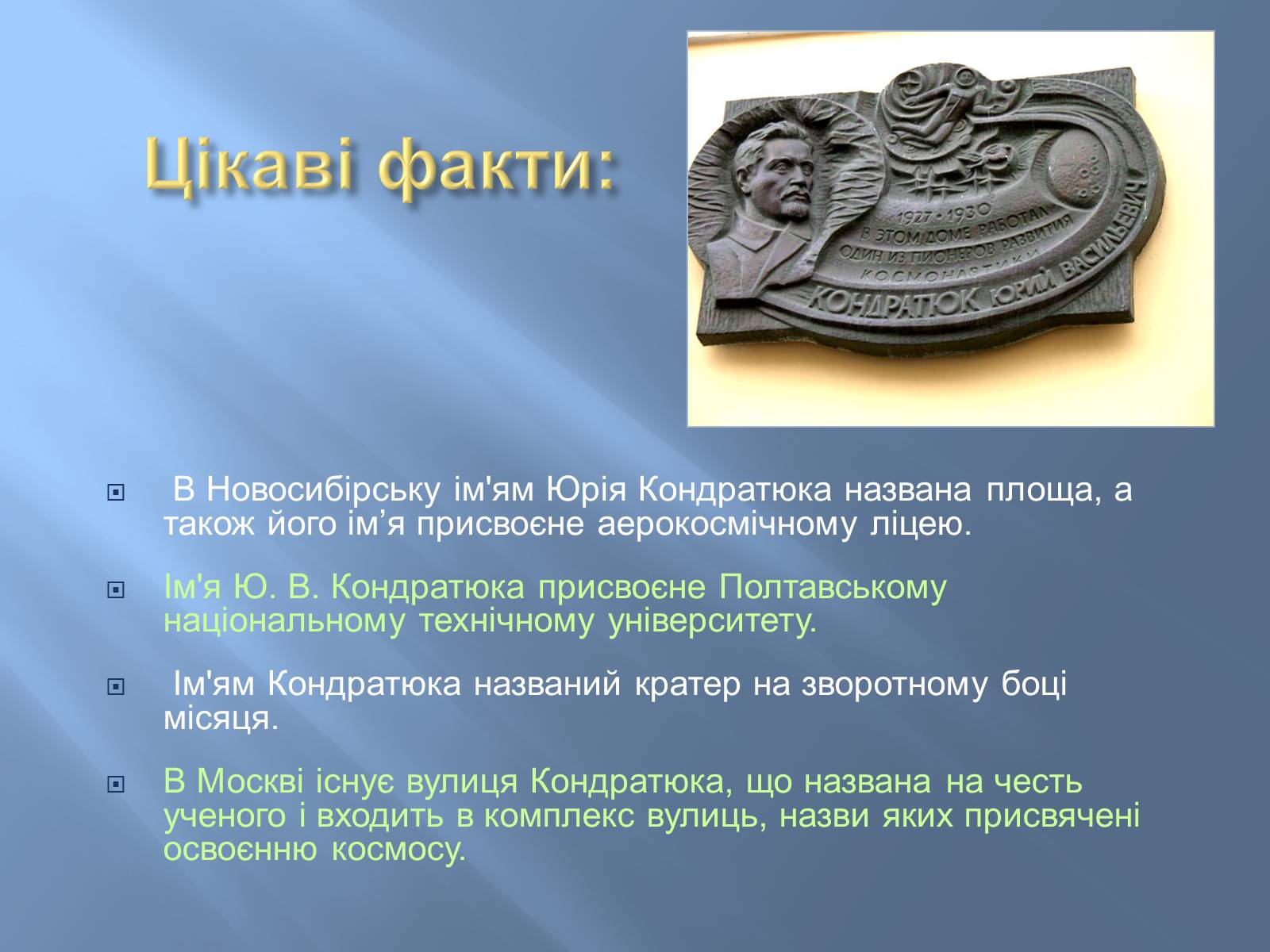 Цікаві факти:

1927 • 1930
В ЭТОМ ДОМЕ РАБОТАЛ
ОДИН ИЗ ПИОНЕРОВ РАЗВИТИЯ
КОСМОНАВТИКИ
КОНДРАТЮК ЮРИЙ ВАСИЛЬЕВИЧ

В Новосибірську ім'ям Юрія Кондратюка названа площа, а також його ім’я присвоєне аерокосмічному ліцею.

Ім'я Ю. В. Кондратюка присвоєне Полтавському національному технічному університету.

Ім'ям Кондратюка названий кратер на зворотному боці місяця.

В Москві існує вулиця Кондратюка, що названа на честь ученого і входить в комплекс вулиць, назви яких присвячені освоєнню космосу.